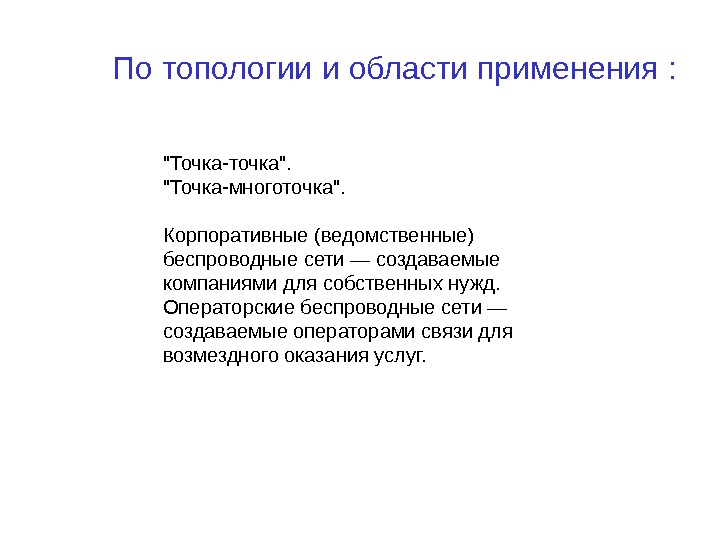 По топологии и области применения :

"Точка-точка".
"Точка-многоточка".

Корпоративные (ведомственные) беспроводные сети — создаваемые компаниями для собственных нужд.
Операторские беспроводные сети — создаваемые операторами связи для возмездного оказания услуг.